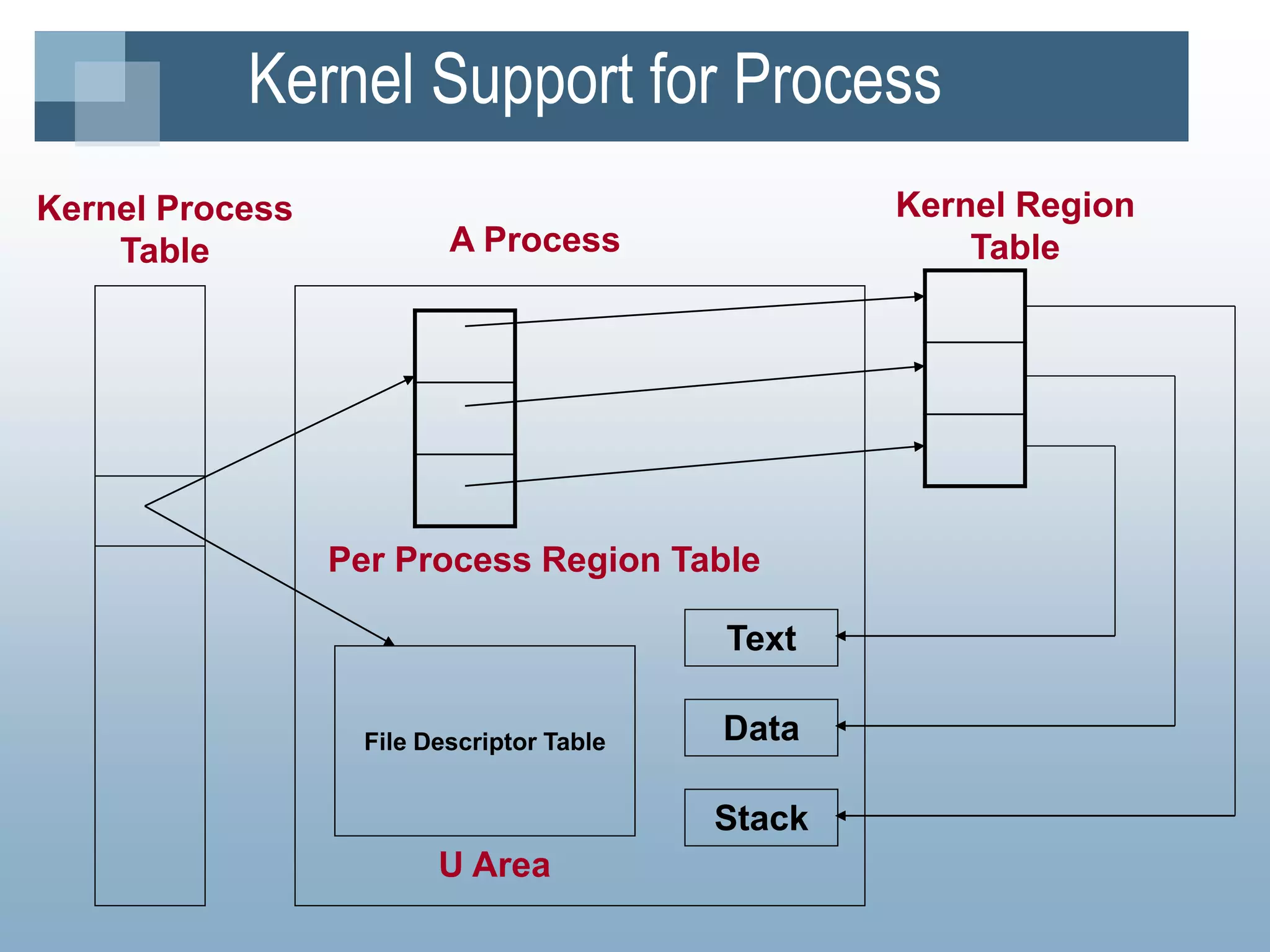 Kernel Support for Process

Kernel Process Table

A Process

Kernel Region Table

Per Process Region Table

Text

Data

Stack

File Descriptor Table

U Area